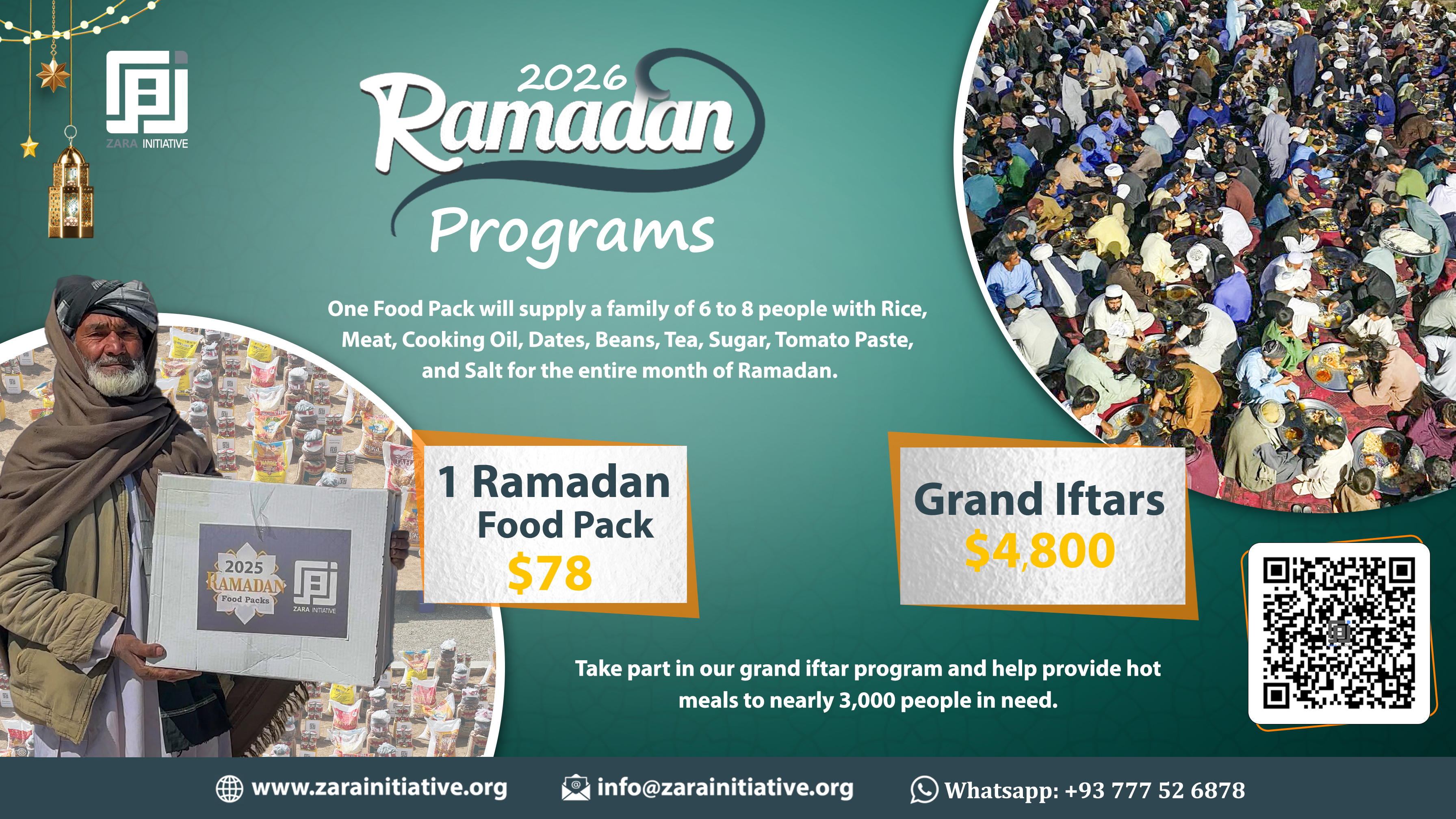 ZARA INITIATIVE

2026
Ramadan
Programs

One Food Pack will supply a family of 6 to 8 people with Rice, Meat, Cooking Oil, Dates, Beans, Tea, Sugar, Tomato Paste, and Salt for the entire month of Ramadan.

2025
RAMADAN
Food Packs
ZARA INITIATIVE

1 Ramadan
Food Pack
$78

Grand Iftars
$4,800

Take part in our grand iftar program and help provide hot meals to nearly 3,000 people in need.

www.zarainitiative.org
info@zarainitiative.org
Whatsapp: +93 777 52 6878